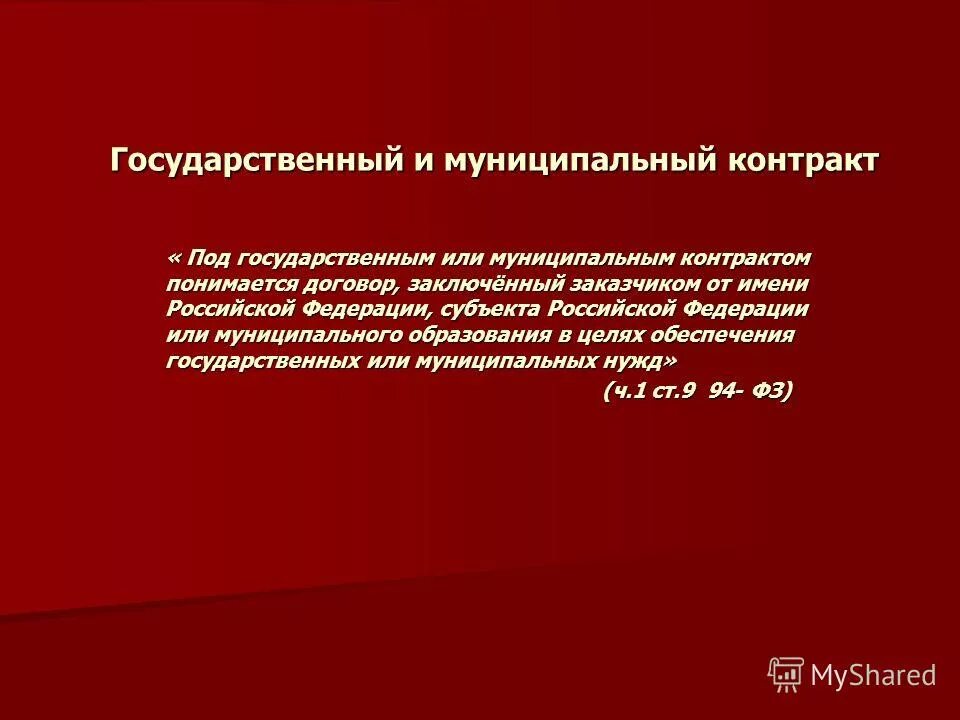 Государственный и муниципальный контракт

« Под государственным или муниципальным контрактом понимается договор, заключённый заказчиком от имени Российской Федерации, субъекта Российской Федерации или муниципального образования в целях обеспечения государственных или муниципальных нужд»

(ч.1 ст.9 94- ФЗ)

MyShared